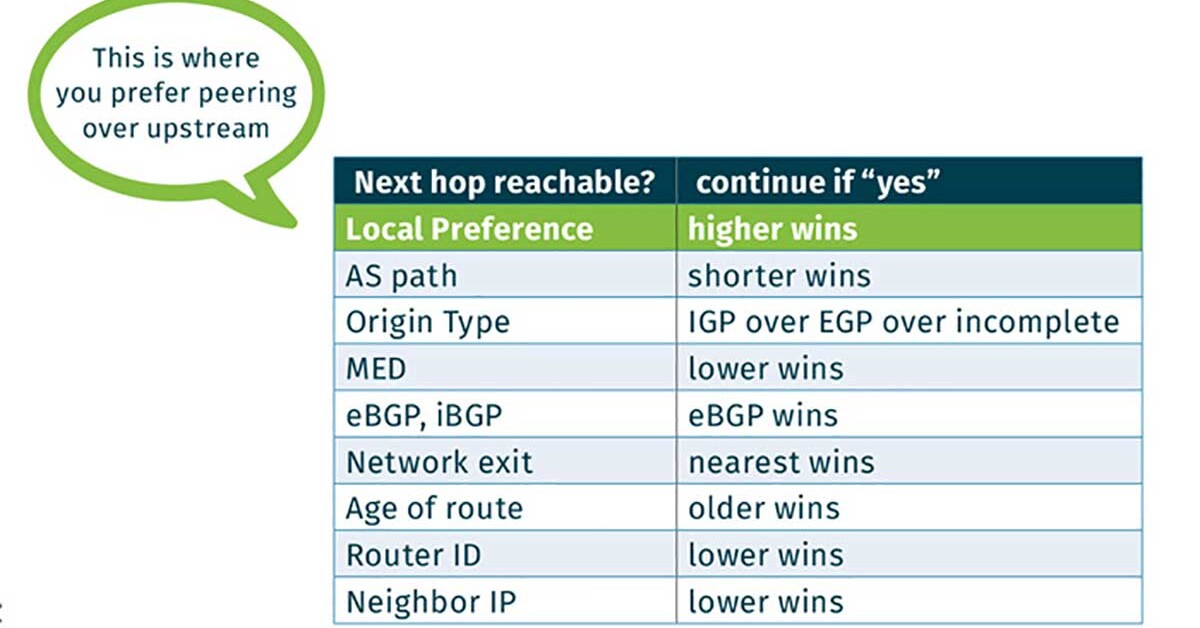 This is where you prefer peering over upstream

| Next hop reachable? | continue if “yes” |
|---|---|
| Local Preference | higher wins |
| AS path | shorter wins |
| Origin Type | IGP over EGP over incomplete |
| MED | lower wins |
| eBGP, iBGP | eBGP wins |
| Network exit | nearest wins |
| Age of route | older wins |
| Router ID | lower wins |
| Neighbor IP | lower wins |